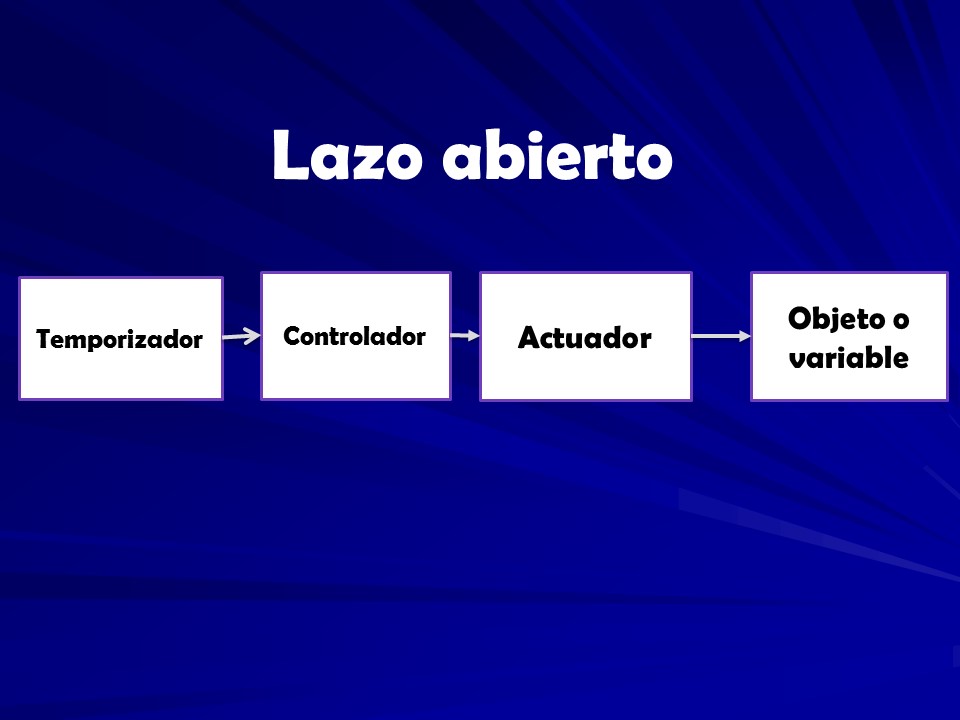 Lazo abierto

Temporizador

Controlador

Actuador

Objeto o variable